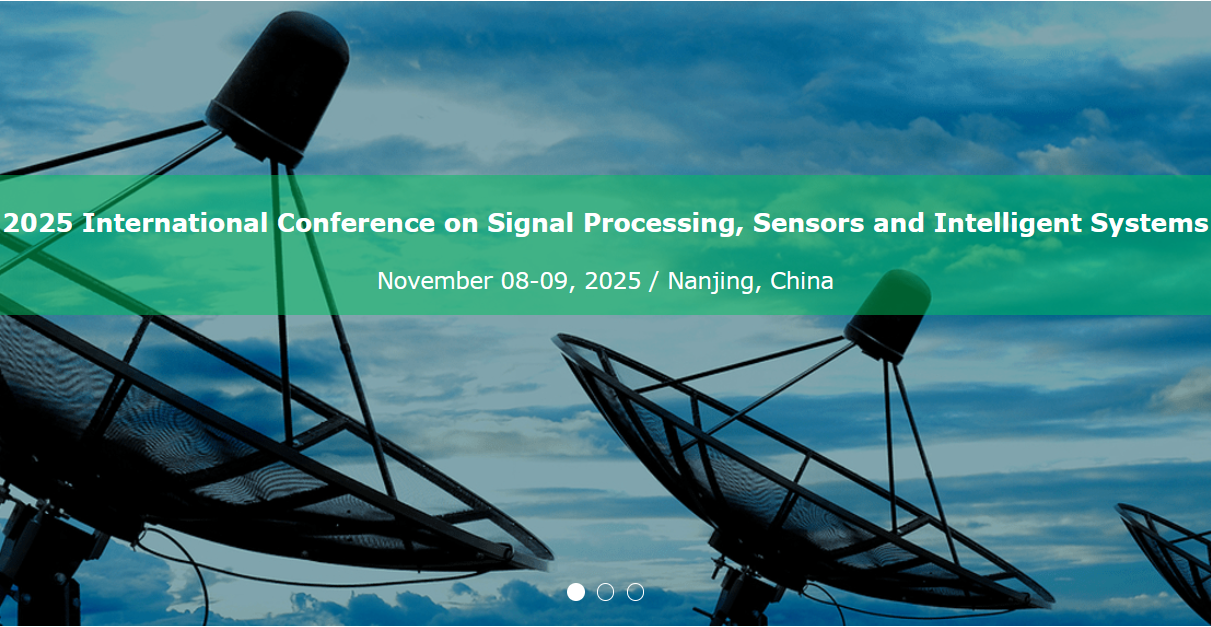 2025 International Conference on Signal Processing, Sensors and Intelligent Systems

November 08-09, 2025 / Nanjing, China